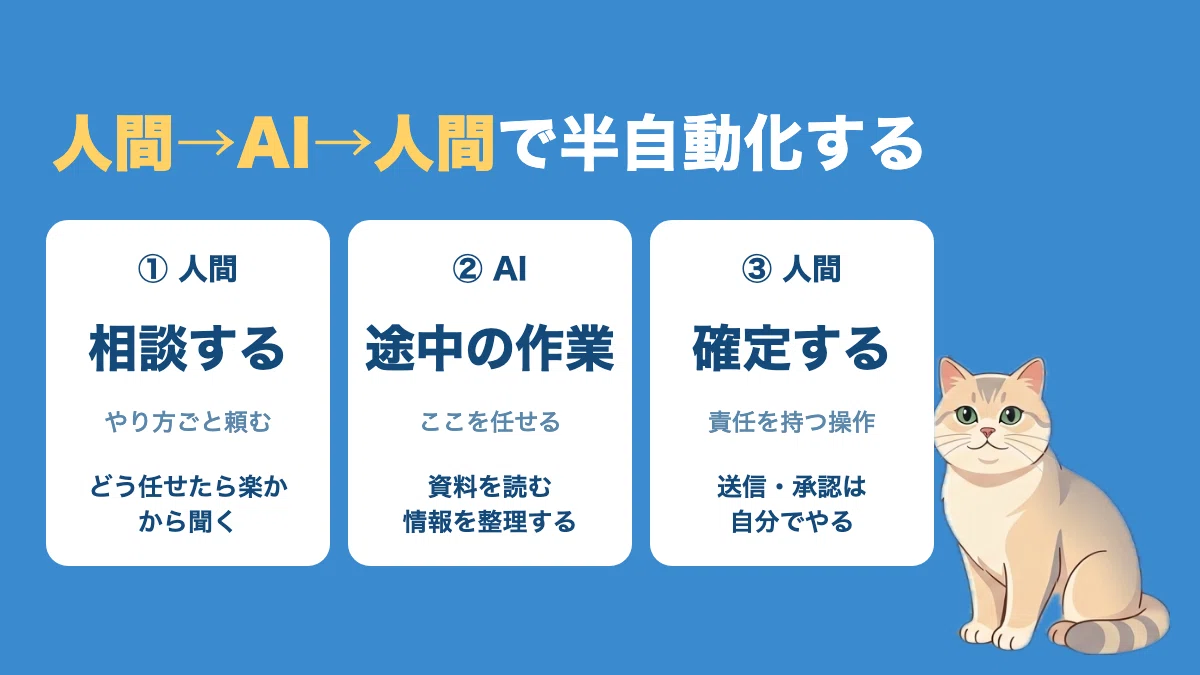 人間→AI→人間で半自動化する

① 人間

相談する

やり方ごと頼む

どう任せたら楽か
から聞く

② AI

途中の作業

ここを任せる

資料を読む
情報を整理する

③ 人間

確定する

責任を持つ操作

送信・承認は
自分でやる